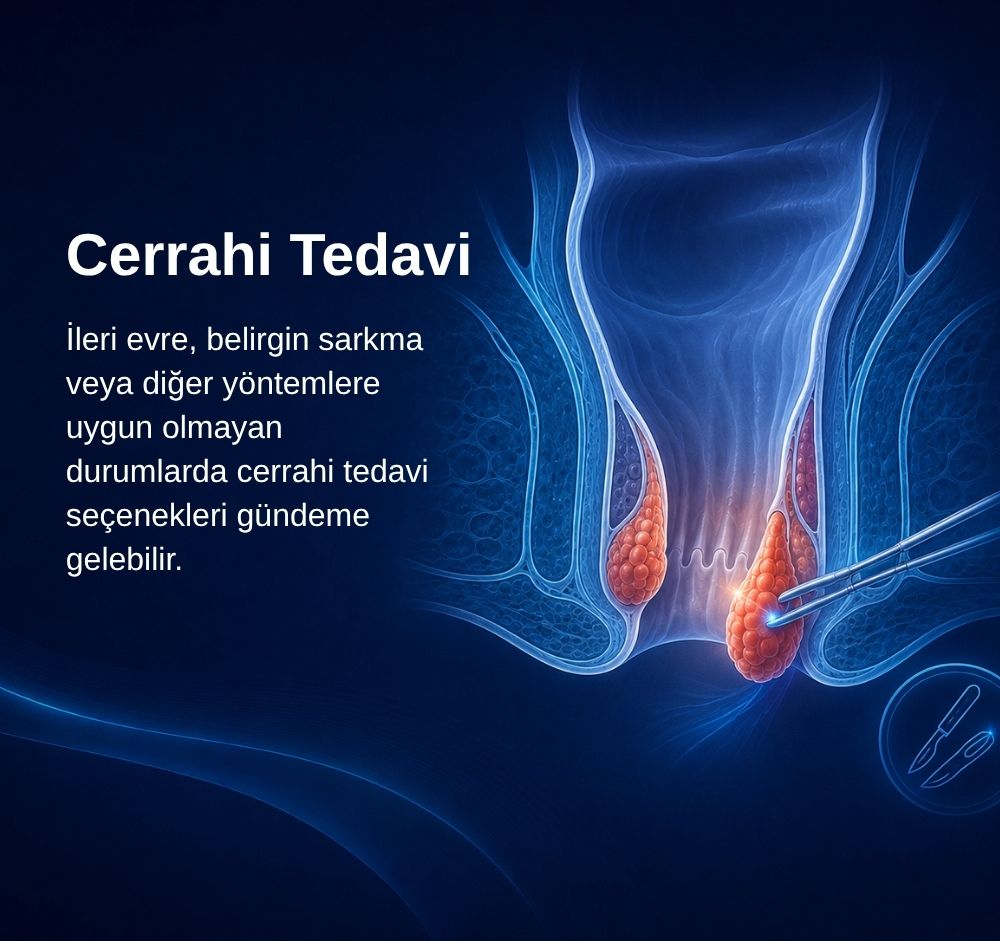 Cerrahi Tedavi

İleri evre, belirgin sarkma veya diğer yöntemlere uygun olmayan durumlarda cerrahi tedavi seçenekleri gündeme gelebilir.